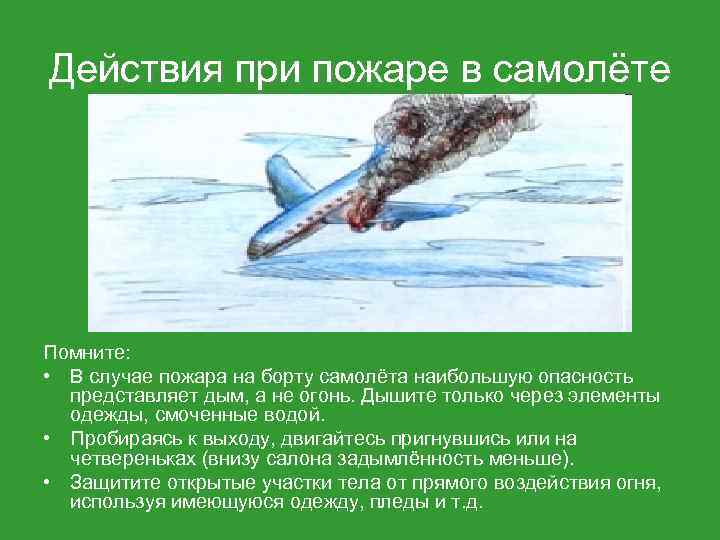 Действия при пожаре в самолёте

Помните:

• В случае пожара на борту самолёта наибольшую опасность представляет дым, а не огонь. Дышите только через элементы одежды, смоченные водой.
• Пробираясь к выходу, двигайтесь пригнувшись или на четвереньках (внизу салона задымлённость меньше).
• Защитите открытые участки тела от прямого воздействия огня, используя имеющуюся одежду, пледы и т.д.